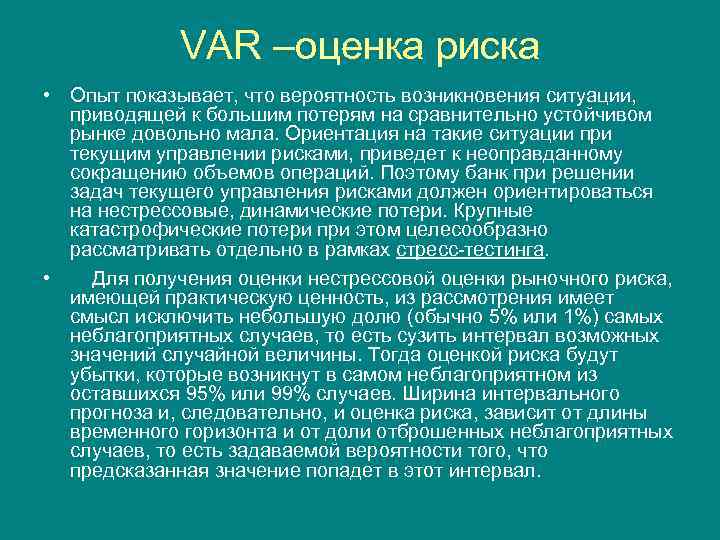 VAR –оценка риска

• Опыт показывает, что вероятность возникновения ситуации, приводящей к большим потерям на сравнительно устойчивом рынке довольно мала. Ориентация на такие ситуации при текущим управлении рисками, приведет к неоправданному сокращению объемов операций. Поэтому банк при решении задач текущего управления рисками должен ориентироваться на нестрессовые, динамические потери. Крупные катастрофические потери при этом целесообразно рассматривать отдельно в рамках стресс-тестинга.

• Для получения оценки нестрессовой оценки рыночного риска, имеющей практическую ценность, из рассмотрения имеет смысл исключить небольшую долю (обычно 5% или 1%) самых неблагоприятных случаев, то есть сузить интервал возможных значений случайной величины. Тогда оценкой риска будут убытки, которые возникнут в самом неблагоприятном из оставшихся 95% или 99% случаев. Ширина интервального прогноза и, следовательно, и оценка риска, зависит от длины временного горизонта и от доли отброшенных неблагоприятных случаев, то есть задаваемой вероятности того, что предсказанная значение попадет в этот интервал.